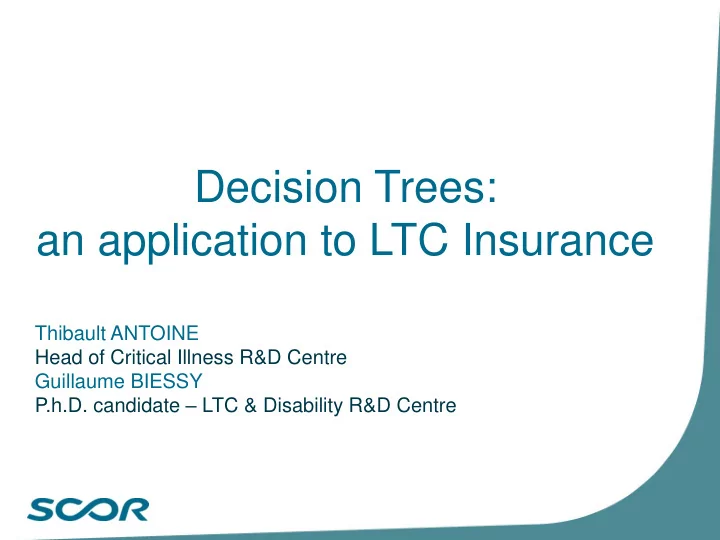 Decision Trees:
an application to LTC Insurance

Thibault ANTOINE
Head of Critical Illness R&D Centre
Guillaume BIESSY
P.h.D. candidate – LTC & Disability R&D Centre

SCOR